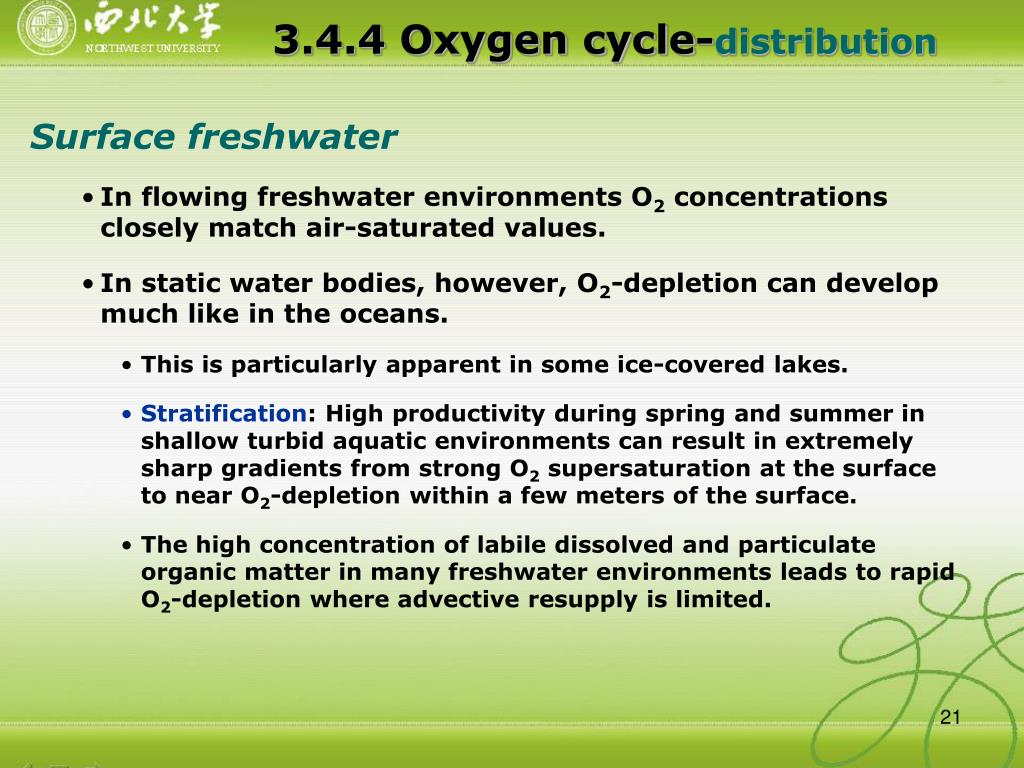 西北大学
NORTHWEST UNIVERSITY

3.4.4 Oxygen cycle-distribution

Surface freshwater

• In flowing freshwater environments $O_2$ concentrations closely match air-saturated values.

• In static water bodies, however, $O_2$-depletion can develop much like in the oceans.

• This is particularly apparent in some ice-covered lakes.

• Stratification: High productivity during spring and summer in shallow turbid aquatic environments can result in extremely sharp gradients from strong $O_2$ supersaturation at the surface to near $O_2$-depletion within a few meters of the surface.

• The high concentration of labile dissolved and particulate organic matter in many freshwater environments leads to rapid $O_2$-depletion where advective resupply is limited.

21